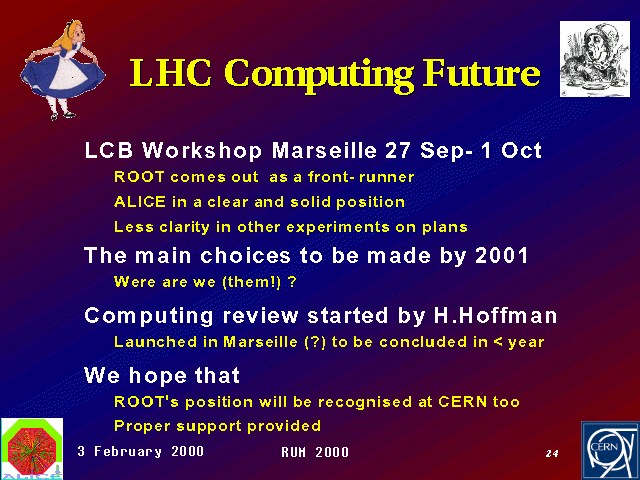 LHC Computing Future

LCB Workshop Marseille 27 Sep- 1 Oct

ROOT comes out as a front- runner

ALICE in a clear and solid position

Less clarity in other experiments on plans

The main choices to be made by 2001

Were are we (them!) ?

Computing review started by H.Hoffman

Launched in Marseille (?) to be concluded in < year

We hope that

ROOT's position will be recognised at CERN too

Proper support provided

ALICE

3 February 2000

RUM 2000

24

CERN